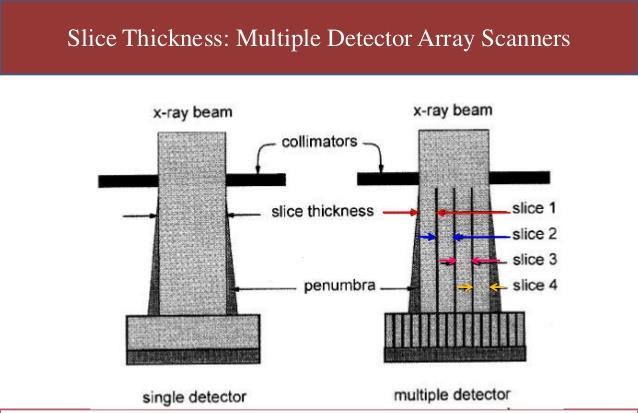 Slice Thickness: Multiple Detector Array Scanners

x-ray beam

x-ray beam

collimators

slice thickness

slice 1

slice 2

slice 3

slice 4

penumbra

single detector

multiple detector